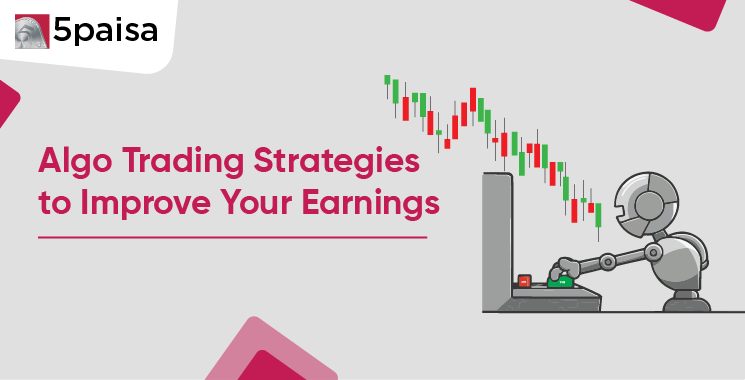 5paisa

Algo Trading Strategies to Improve Your Earnings